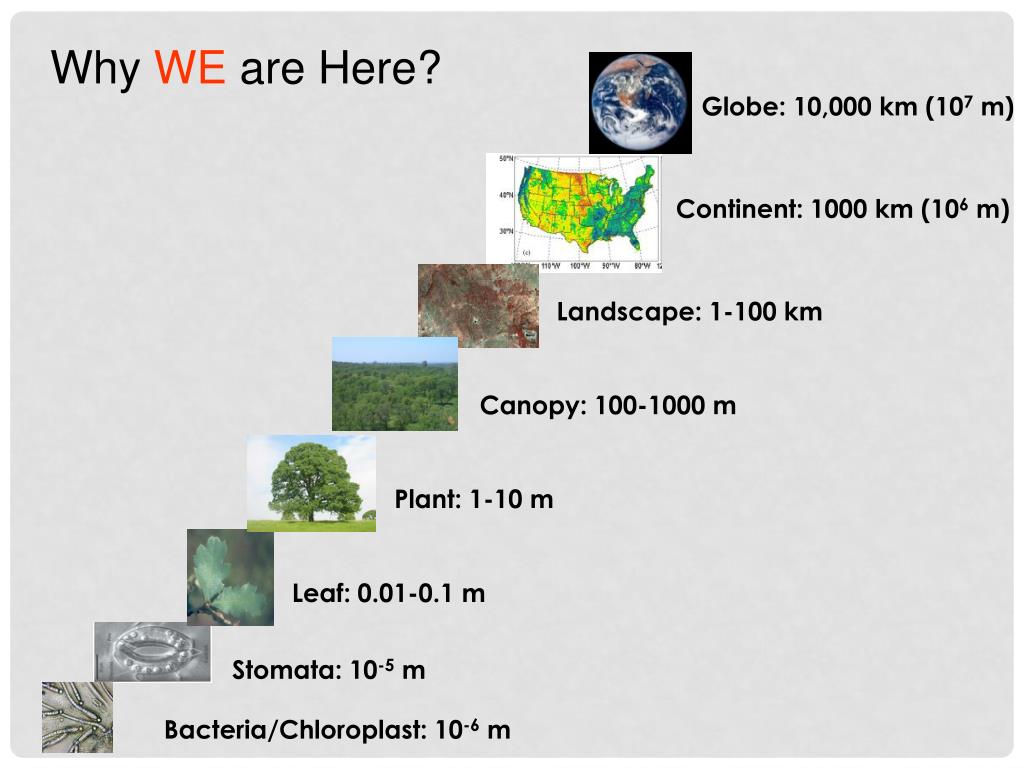 Why WE are Here?

Globe: 10,000 km ($10^7$ m)

50°N
40°N
30°N
(c)
110°W 100°W 90°W 80°W

Continent: 1000 km ($10^6$ m)

Landscape: 1-100 km

Canopy: 100-1000 m

Plant: 1-10 m

Leaf: 0.01-0.1 m

Stomata: $10^{-5}$ m

Bacteria/Chloroplast: $10^{-6}$ m